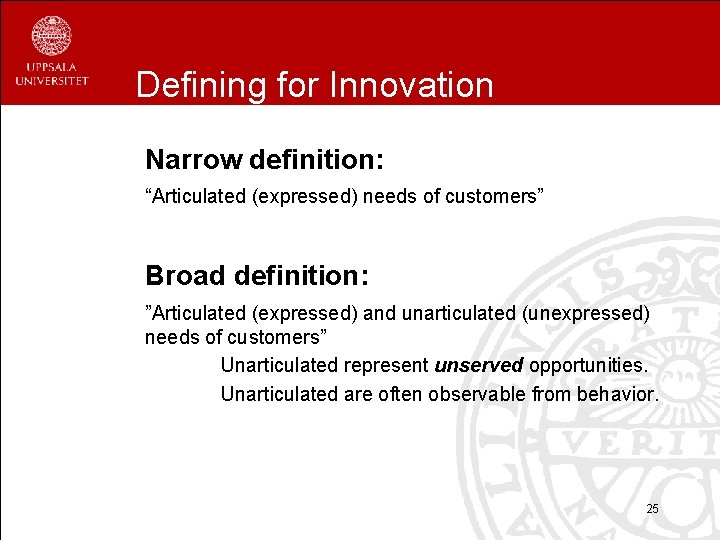 UPPSALA
UNIVERSITET

Defining for Innovation

Narrow definition:

"Articulated (expressed) needs of customers"

Broad definition:

"Articulated (expressed) and unarticulated (unexpressed) needs of customers"

Unarticulated represent unserved opportunities.

Unarticulated are often observable from behavior.

25